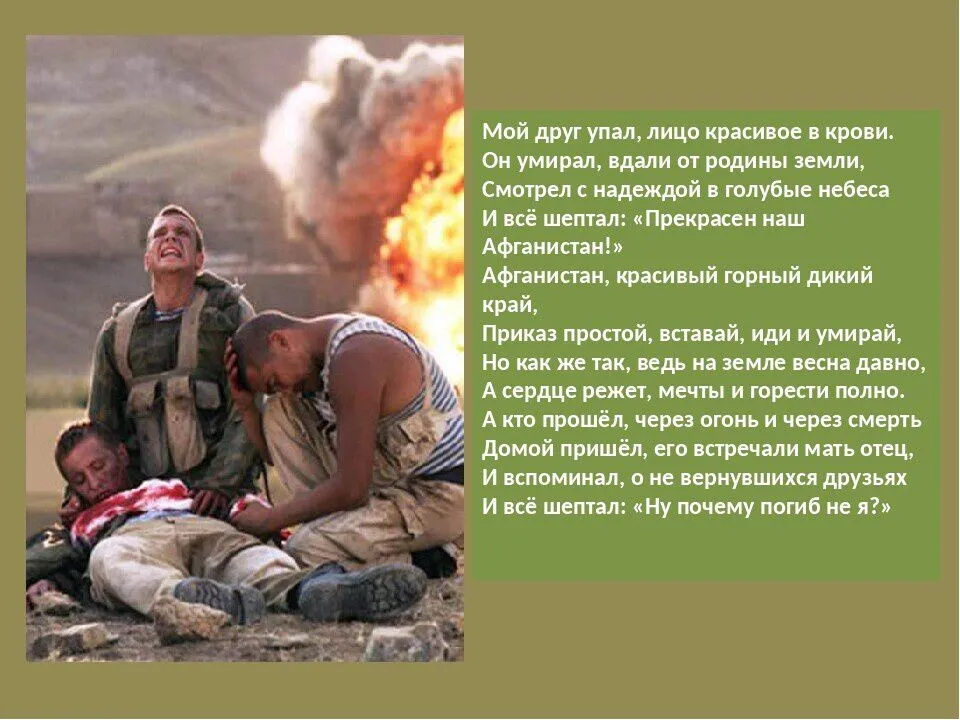 Мой друг упал, лицо красивое в крови.
Он умирал, вдали от родины земли,
Смотрел с надеждой в голубые небеса
И всё шептал: «Прекрасен наш Афганистан!»
Афганистан, красивый горный дикий край,
Приказ простой, вставай, иди и умирай,
Но как же так, ведь на земле весна давно,
А сердце режет, мечты и горести полно.
А кто прошёл, через огонь и через смерть
Домой пришёл, его встречали мать отец,
И вспоминал, о не вернувшихся друзьях
И всё шептал: «Ну почему погиб не я?»